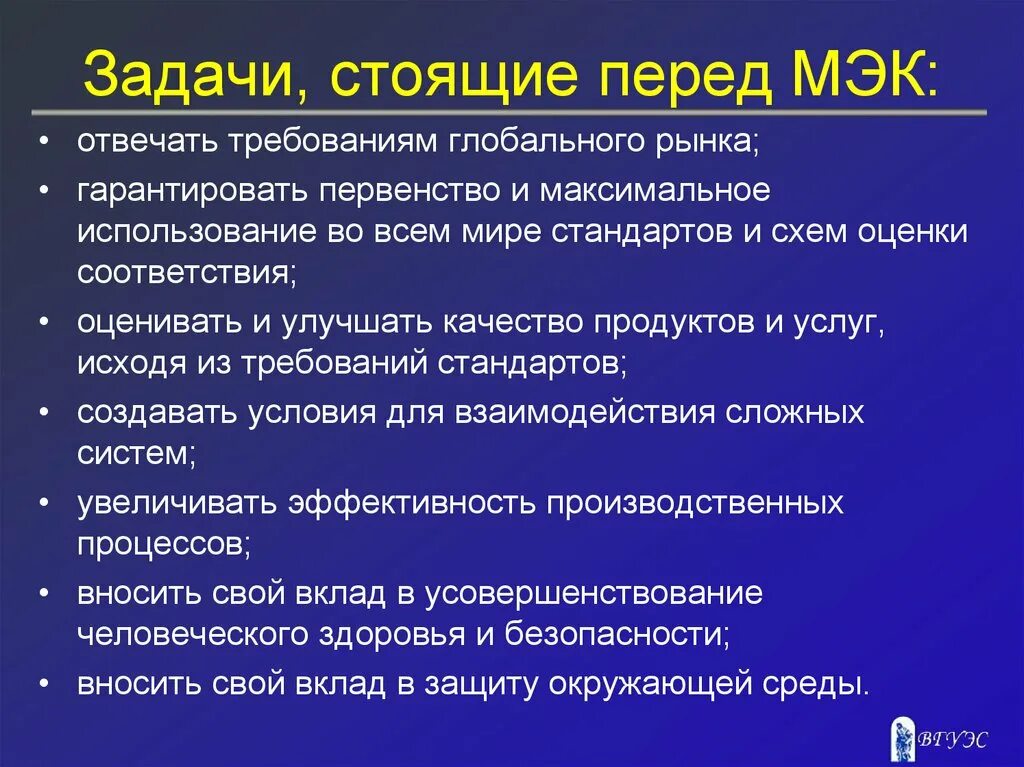 Задачи, стоящие перед МЭК:

• отвечать требованиям глобального рынка;
• гарантировать первенство и максимальное использование во всем мире стандартов и схем оценки соответствия;
• оценивать и улучшать качество продуктов и услуг, исходя из требований стандартов;
• создавать условия для взаимодействия сложных систем;
• увеличивать эффективность производственных процессов;
• вносить свой вклад в усовершенствование человеческого здоровья и безопасности;
• вносить свой вклад в защиту окружающей среды.

ВГУЭС